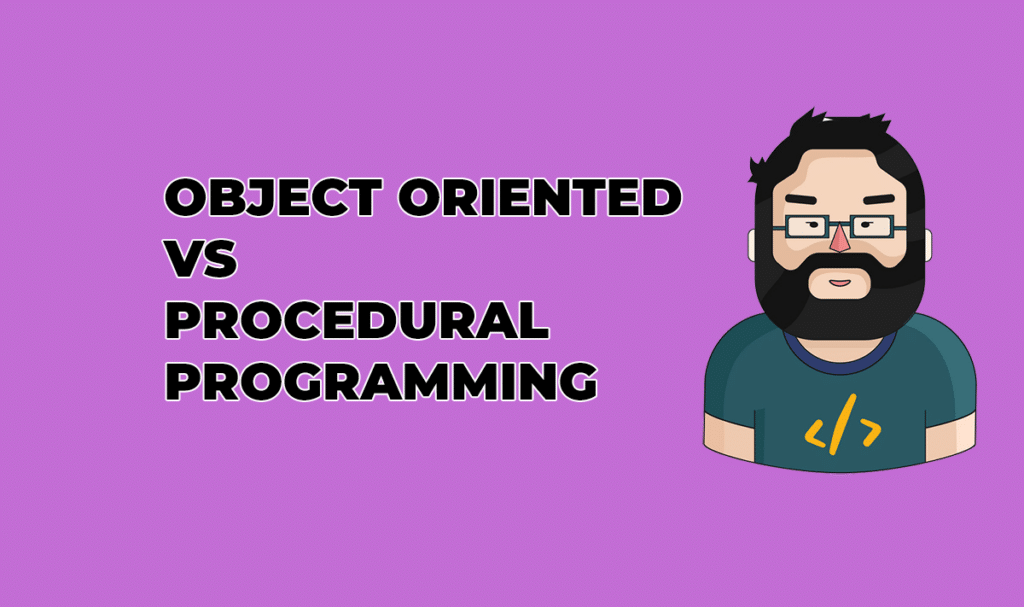 OBJECT ORIENTED
VS
PROCEDURAL
PROGRAMMING

</>